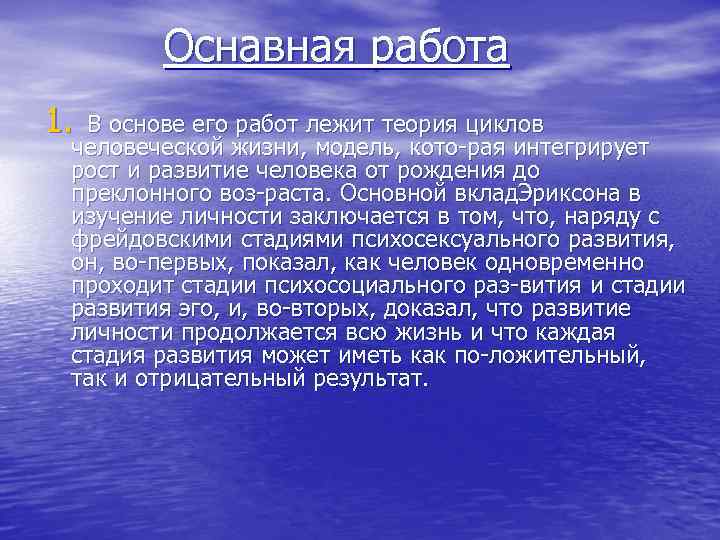 Оснавная работа

1. В основе его работ лежит теория циклов человеческой жизни, модель, кото-рая интегрирует рост и развитие человека от рождения до преклонного воз-раста. Основной вкладЭриксона в изучение личности заключается в том, что, наряду с фрейдовскими стадиями психосексуального развития, он, во-первых, показал, как человек одновременно проходит стадии психосоциального раз-вития и стадии развития эго, и, во-вторых, доказал, что развитие личности продолжается всю жизнь и что каждая стадия развития может иметь как по-ложительный, так и отрицательный результат.